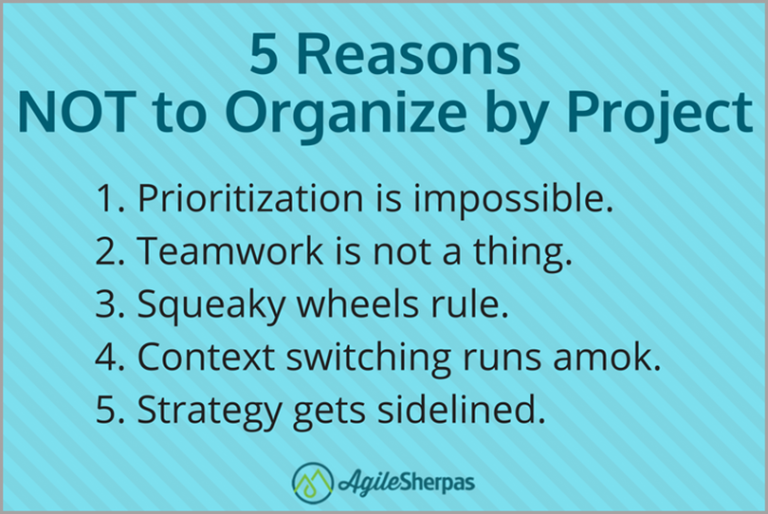 5 Reasons
NOT to Organize by Project

1. Prioritization is impossible.
2. Teamwork is not a thing.
3. Squeaky wheels rule.
4. Context switching runs amok.
5. Strategy gets sidelined.

AgileSherpas